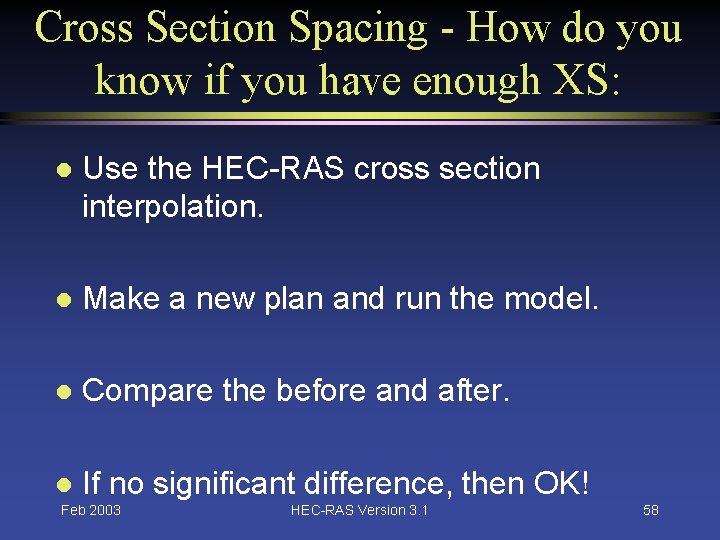 Cross Section Spacing - How do you know if you have enough XS:

- Use the HEC-RAS cross section interpolation.

- Make a new plan and run the model.

- Compare the before and after.

- If no significant difference, then OK!

Feb 2003 HEC-RAS Version 3.1 58